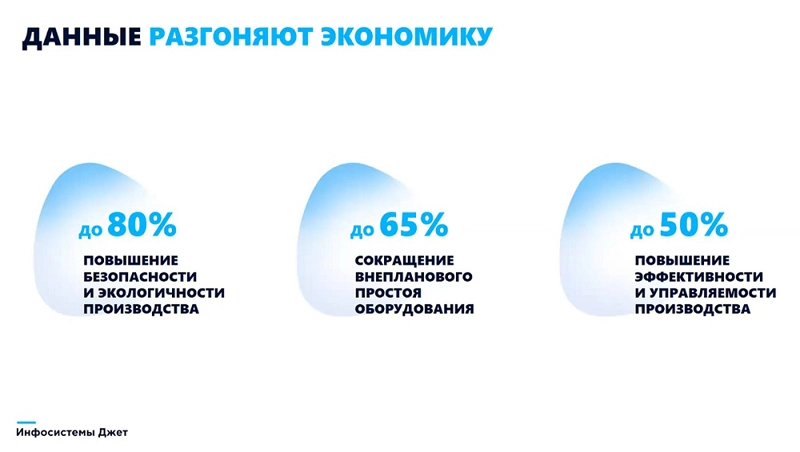 ДАННЫЕ РАЗГОНЯЮТ ЭКОНОМИКУ

до 80%

ПОВЫШЕНИЕ БЕЗОПАСНОСТИ И ЭКОЛОГИЧНОСТИ ПРОИЗВОДСТВА

до 65%

СОКРАЩЕНИЕ ВНЕПЛАНОВОГО ПРОСТОЯ ОБОРУДОВАНИЯ

до 50%

ПОВЫШЕНИЕ ЭФФЕКТИВНОСТИ И УПРАВЛЯЕМОСТИ ПРОИЗВОДСТВА

Инфосистемы Джет